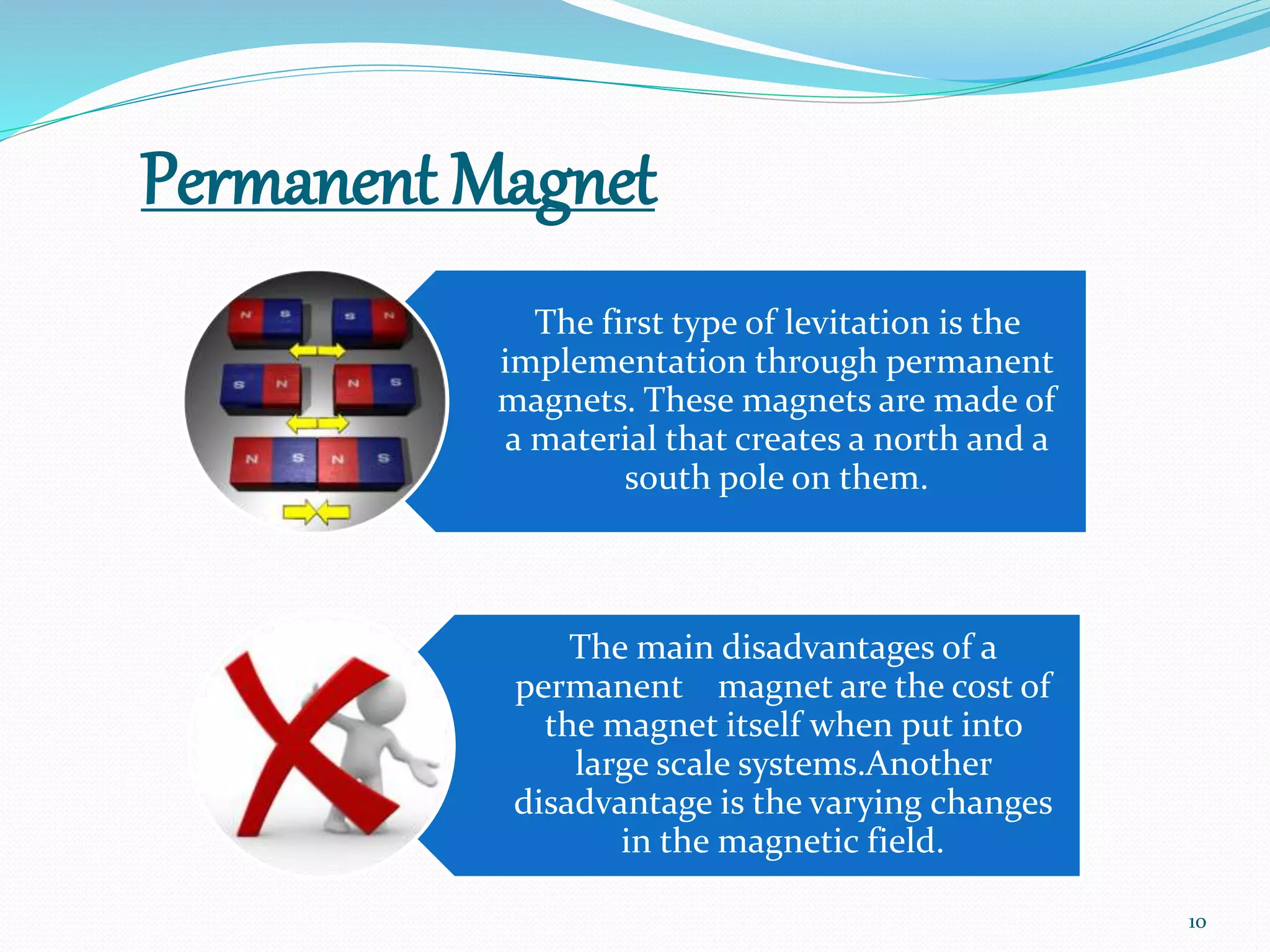 Permanent Magnet

N S S N
S N N S
N S N S

The first type of levitation is the implementation through permanent magnets. These magnets are made of a material that creates a north and a south pole on them.

The main disadvantages of a permanent magnet are the cost of the magnet itself when put into large scale systems.Another disadvantage is the varying changes in the magnetic field.

10